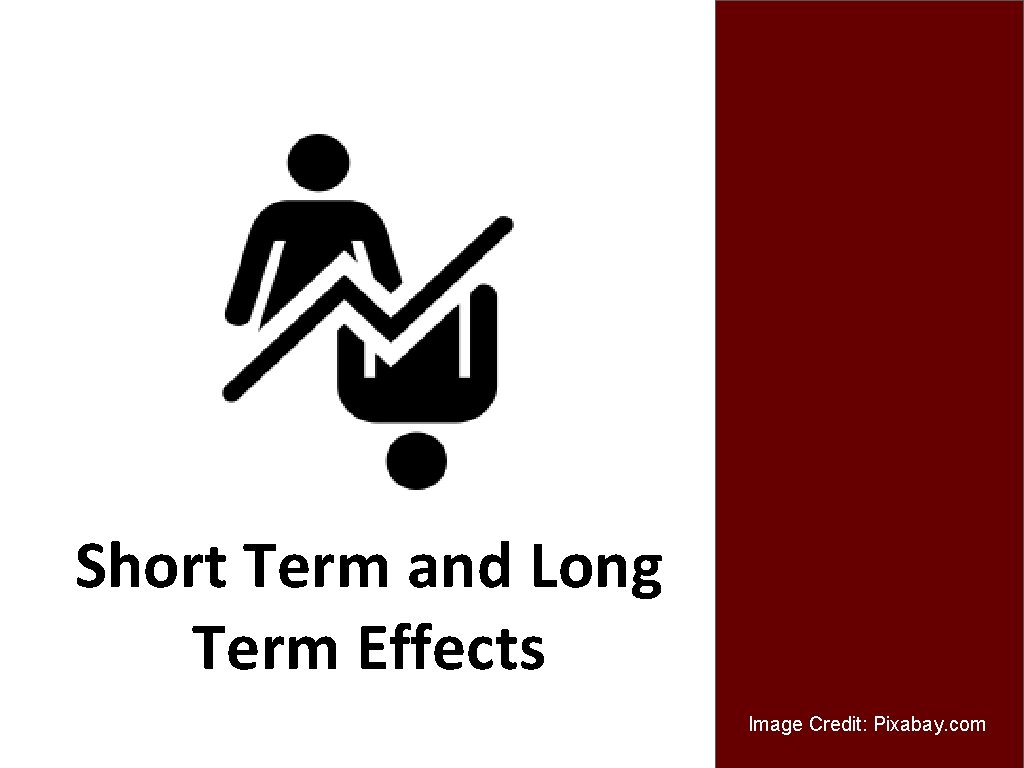 Short Term and Long Term Effects

Image Credit: Pixabay.com